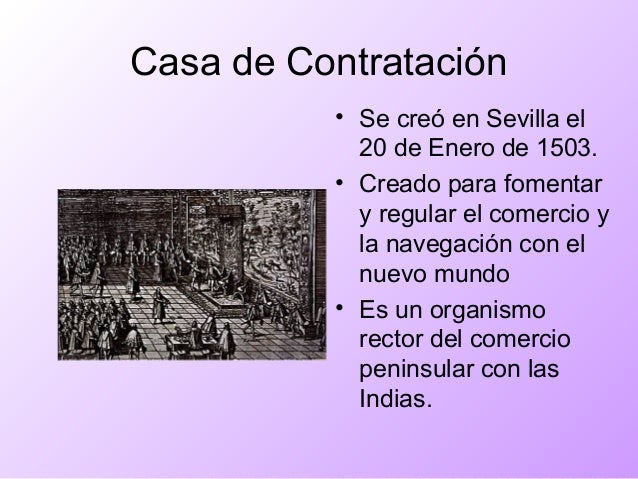 Casa de Contratación

• Se creó en Sevilla el 20 de Enero de 1503.
• Creado para fomentar y regular el comercio y la navegación con el nuevo mundo
• Es un organismo rector del comercio peninsular con las Indias.